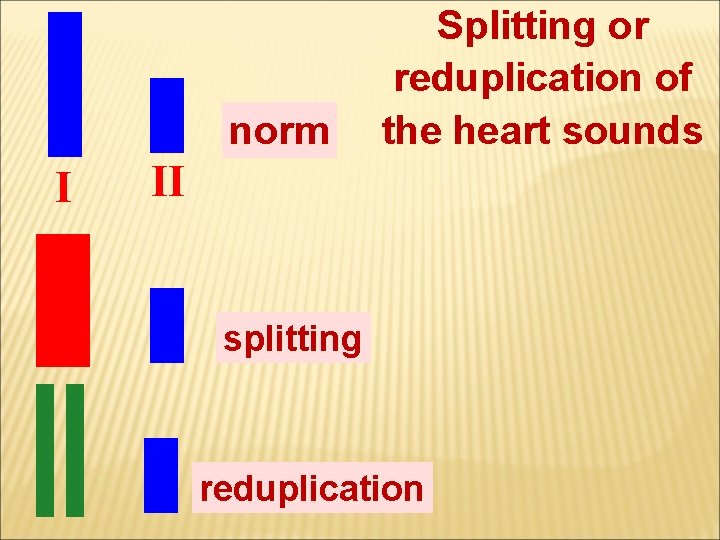 Splitting or reduplication of the heart sounds

norm

I

II

splitting

reduplication